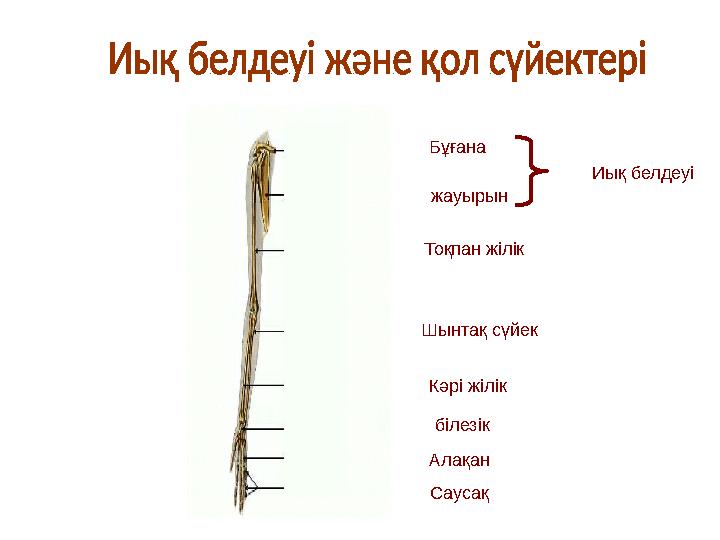 Иық белдеуі және қол сүйектері

Бұғана

жауырын

Иық белдеуі

Тоқпан жілік

Шынтақ сүйек

Кәрі жілік

білезік

Алақан

Саусақ